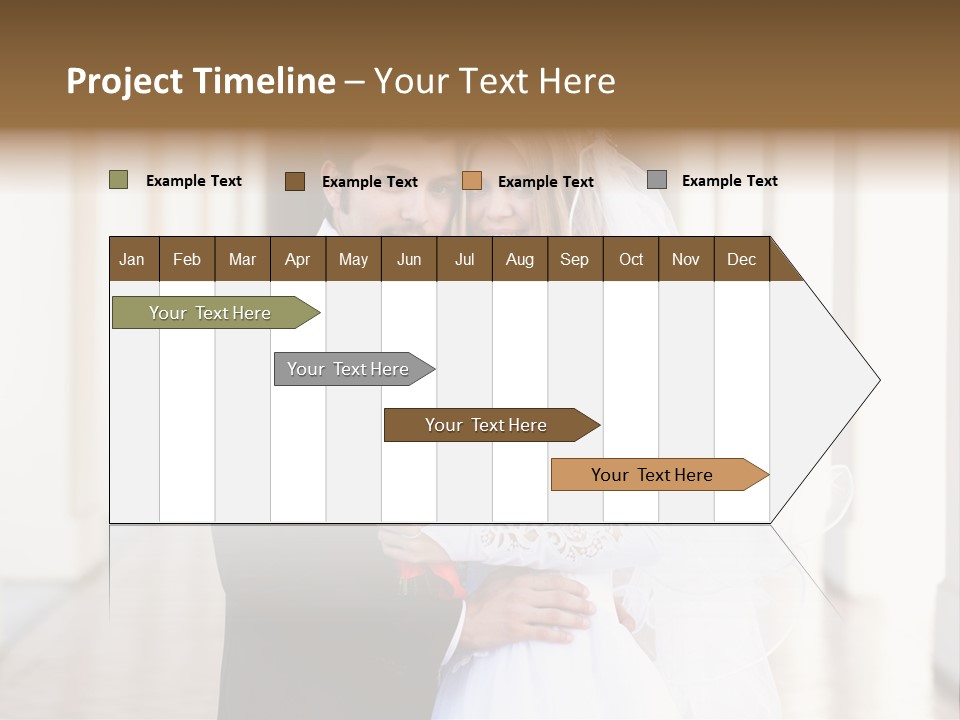 Project Timeline – Your Text Here

Example Text Example Text Example Text Example Text

| Jan | Feb | Mar | Apr | May | Jun | Jul | Aug | Sep | Oct | Nov | Dec |
|---|---|---|---|---|---|---|---|---|---|---|---|

Your Text Here

Your Text Here

Your Text Here

Your Text Here